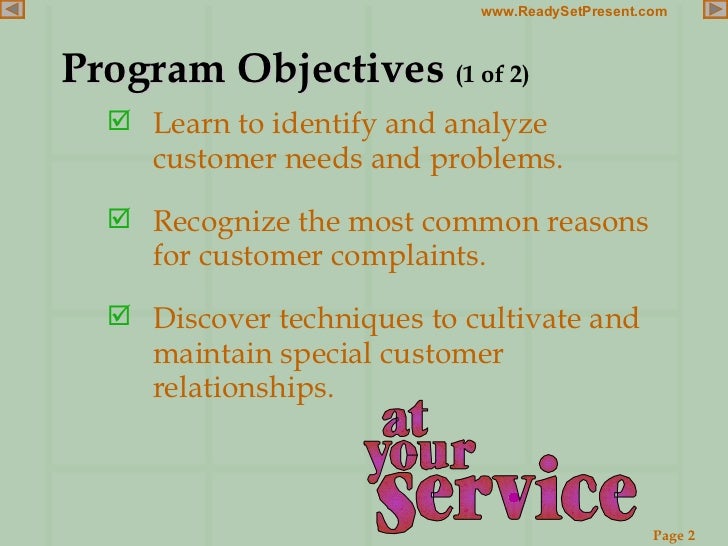 www.ReadySetPresent.com

Program Objectives (1 of 2)

☑ Learn to identify and analyze customer needs and problems.

☑ Recognize the most common reasons for customer complaints.

☑ Discover techniques to cultivate and maintain special customer relationships.

at your Service

Page 2